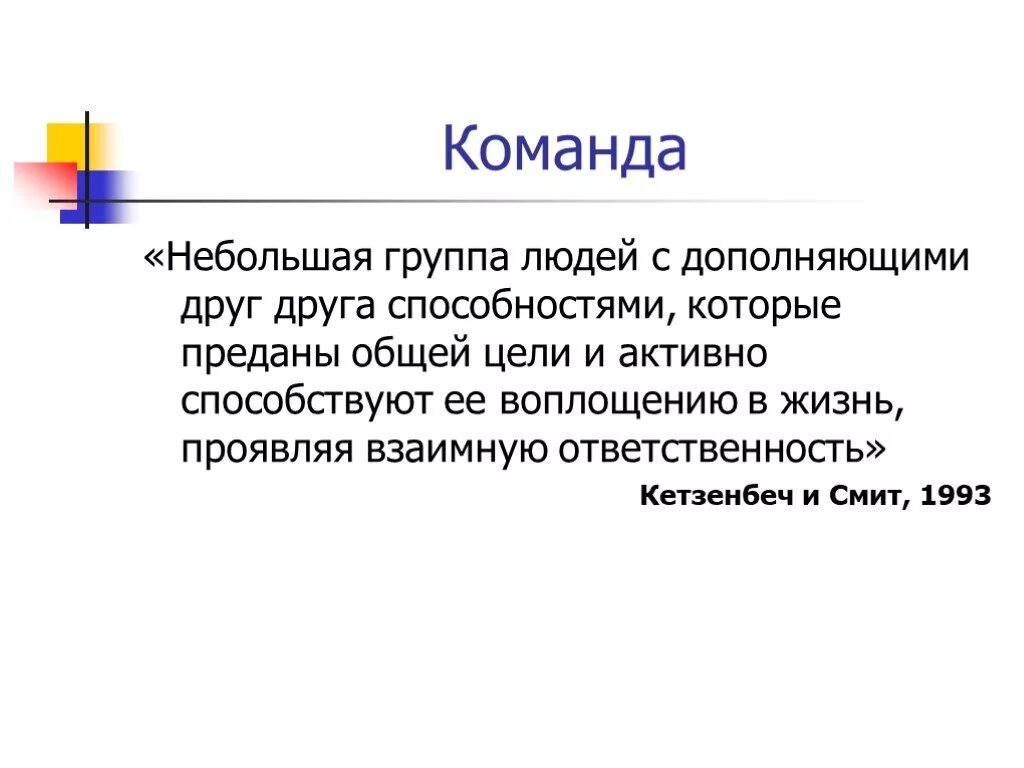 Команда

«Небольшая группа людей с дополняющими друг друга способностями, которые преданы общей цели и активно способствуют ее воплощению в жизнь, проявляя взаимную ответственность»

Кетзенбеч и Смит, 1993